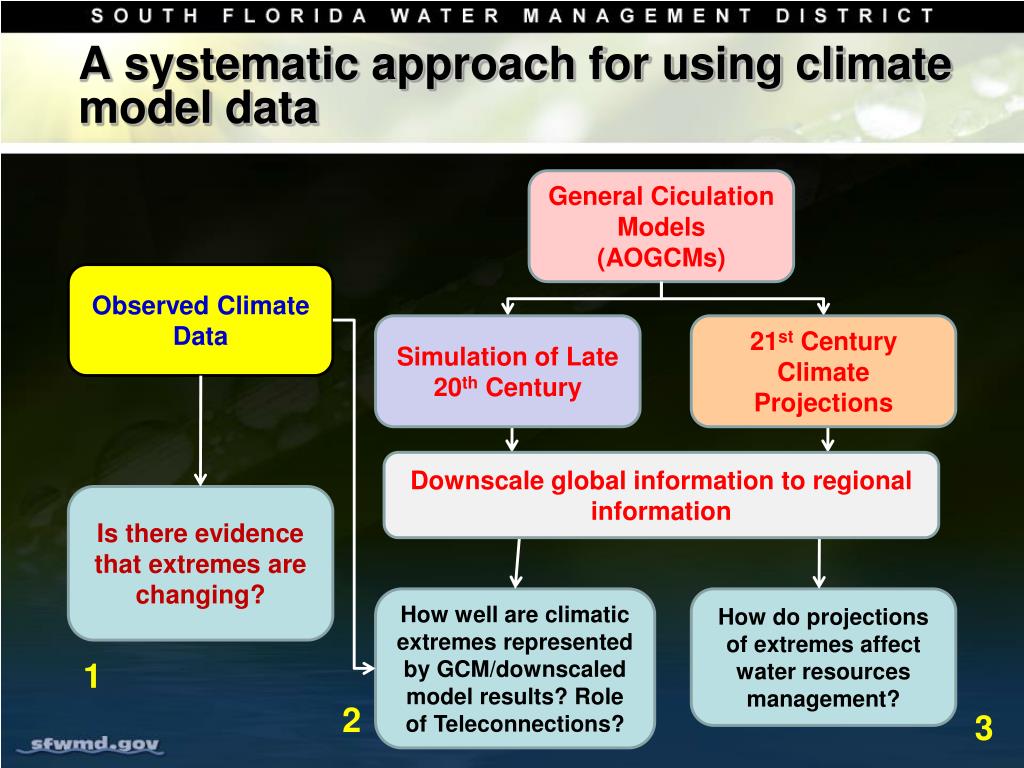 SOUTH FLORIDA WATER MANAGEMENT DISTRICT

A systematic approach for using climate model data

General Ciculation Models (AOGCMs)

Observed Climate Data

Simulation of Late 20$^{th}$ Century

21$^{st}$ Century Climate Projections

Downscale global information to regional information

Is there evidence that extremes are changing?

How well are climatic extremes represented by GCM/downscaled model results? Role of Teleconnections?

How do projections of extremes affect water resources management?

1

2

3

sfwmd.gov